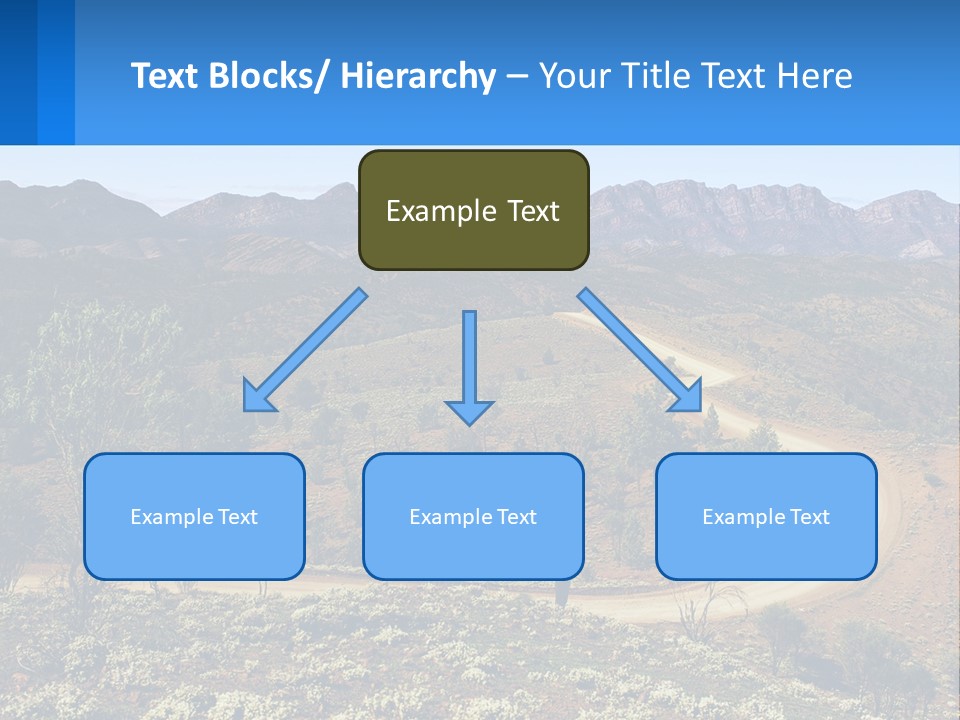 Text Blocks/ Hierarchy – Your Title Text Here

Example Text

Example Text

Example Text

Example Text